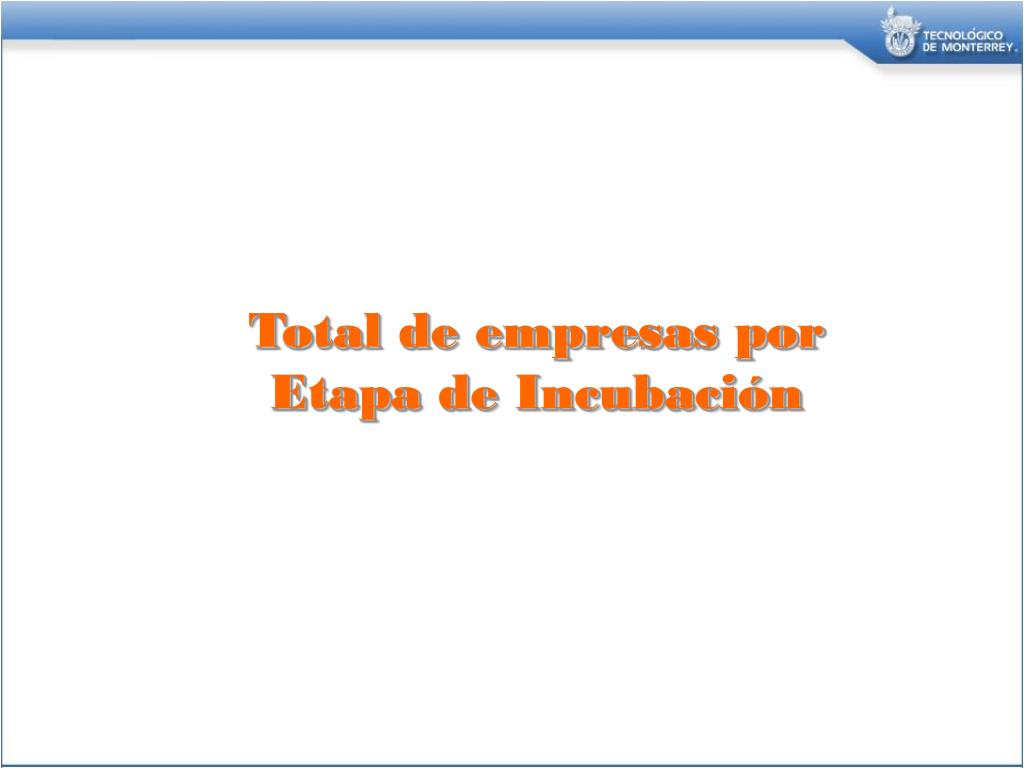 TECNOLÓGICO DE MONTERREY.

Total de empresas por Etapa de Incubación